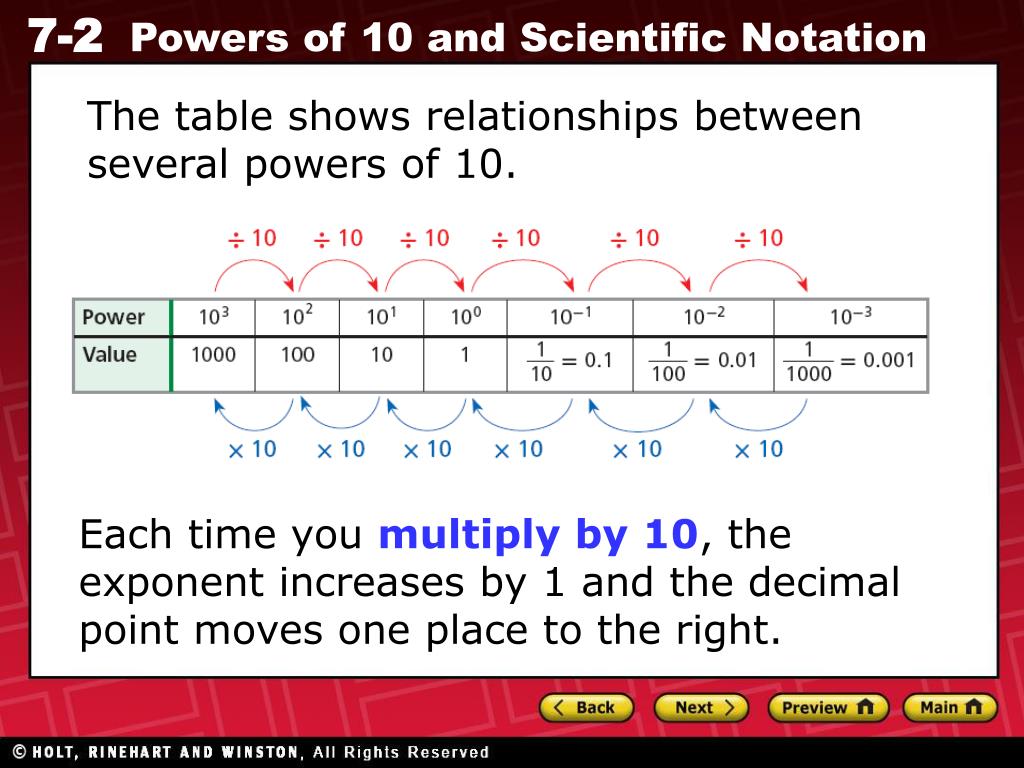 7-2 Powers of 10 and Scientific Notation

The table shows relationships between several powers of 10.

$\div 10$ $\div 10$ $\div 10$ $\div 10$ $\div 10$ $\div 10$

| Power | $10^3$ | $10^2$ | $10^1$ | $10^0$ | $10^{-1}$ | $10^{-2}$ | $10^{-3}$ |
|---|---|---|---|---|---|---|---|
| Value | 1000 | 100 | 10 | 1 | $\frac{1}{10} = 0.1$ | $\frac{1}{100} = 0.01$ | $\frac{1}{1000} = 0.001$ |

$\times 10$ $\times 10$ $\times 10$ $\times 10$ $\times 10$ $\times 10$

Each time you multiply by 10, the exponent increases by 1 and the decimal point moves one place to the right.

Back Next Preview Main

© HOLT, RINEHART AND WINSTON, All Rights Reserved